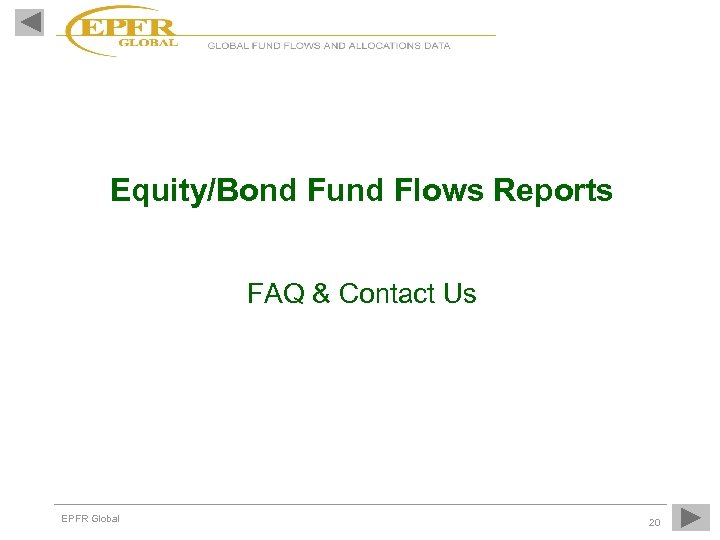 EPFR GLOBAL

GLOBAL FUND FLOWS AND ALLOCATIONS DATA

Equity/Bond Fund Flows Reports

FAQ & Contact Us

EPFR Global

20